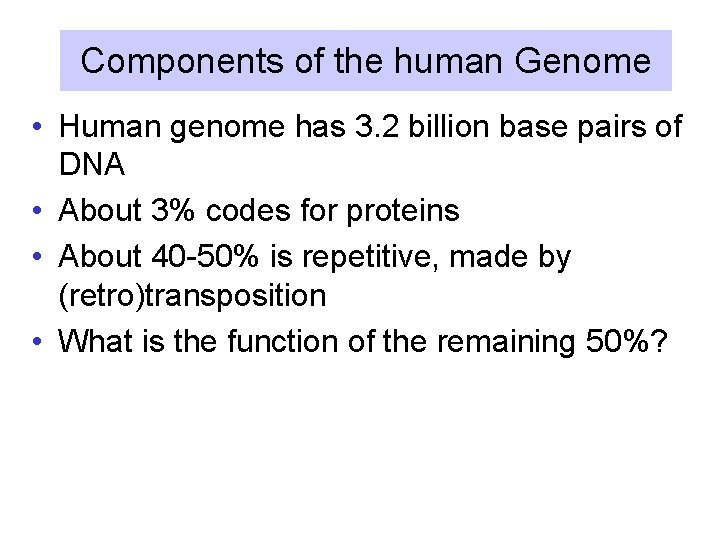 Components of the human Genome

• Human genome has 3.2 billion base pairs of DNA
• About 3% codes for proteins
• About 40-50% is repetitive, made by (retro)transposition
• What is the function of the remaining 50%?